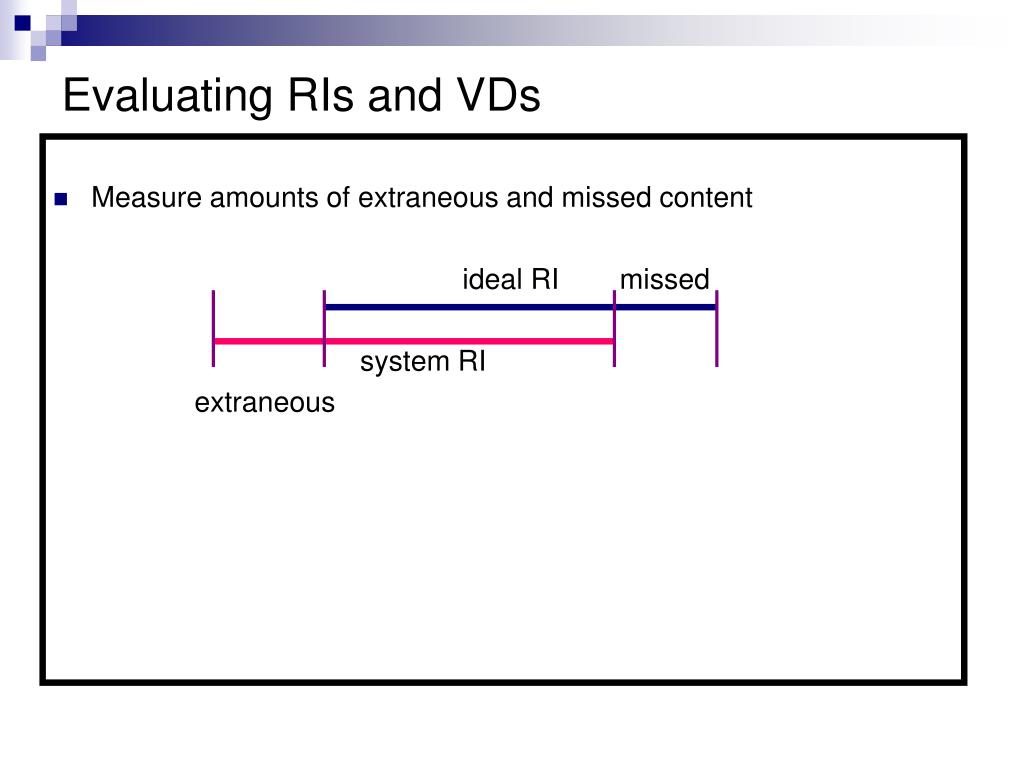 Evaluating RIs and VDs

Measure amounts of extraneous and missed content

ideal RI

missed

system RI

extraneous